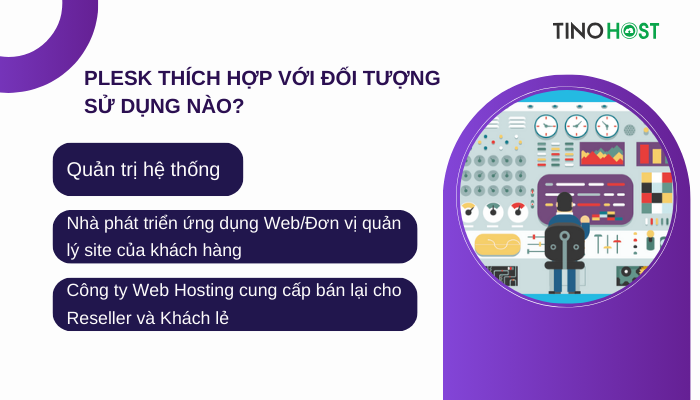 TINOHOST

PLESK THÍCH HỢP VỚI ĐỐI TƯỢNG SỬ DỤNG NÀO?

Quản trị hệ thống

Nhà phát triển ứng dụng Web/Đơn vị quản lý site của khách hàng

Công ty Web Hosting cung cấp bán lại cho Reseller và Khách lẻ